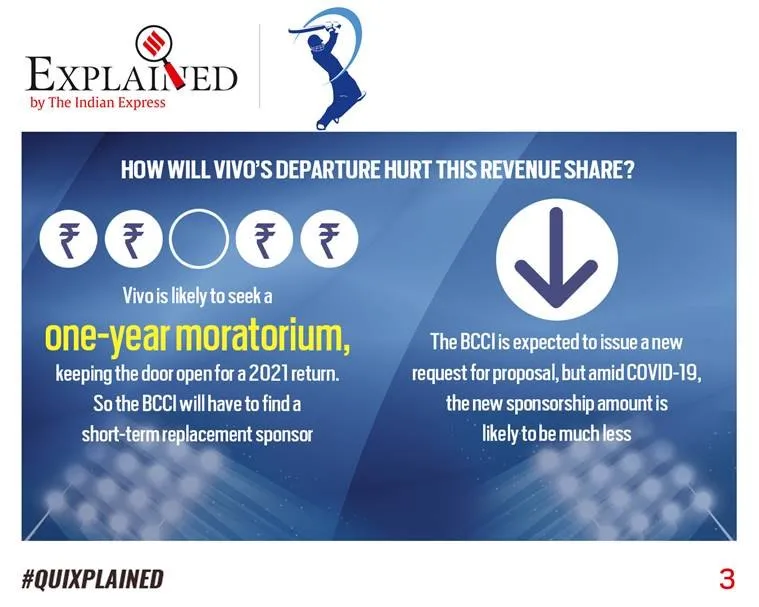 EXPLAINED
by The Indian Express

HOW WILL VIVO'S DEPARTURE HURT THIS REVENUE SHARE?

₹ ₹ ₹ ₹

Vivo is likely to seek a one-year moratorium, keeping the door open for a 2021 return. So the BCCI will have to find a short-term replacement sponsor

The BCCI is expected to issue a new request for proposal, but amid COVID-19, the new sponsorship amount is likely to be much less

#QUIXPLAINED

3